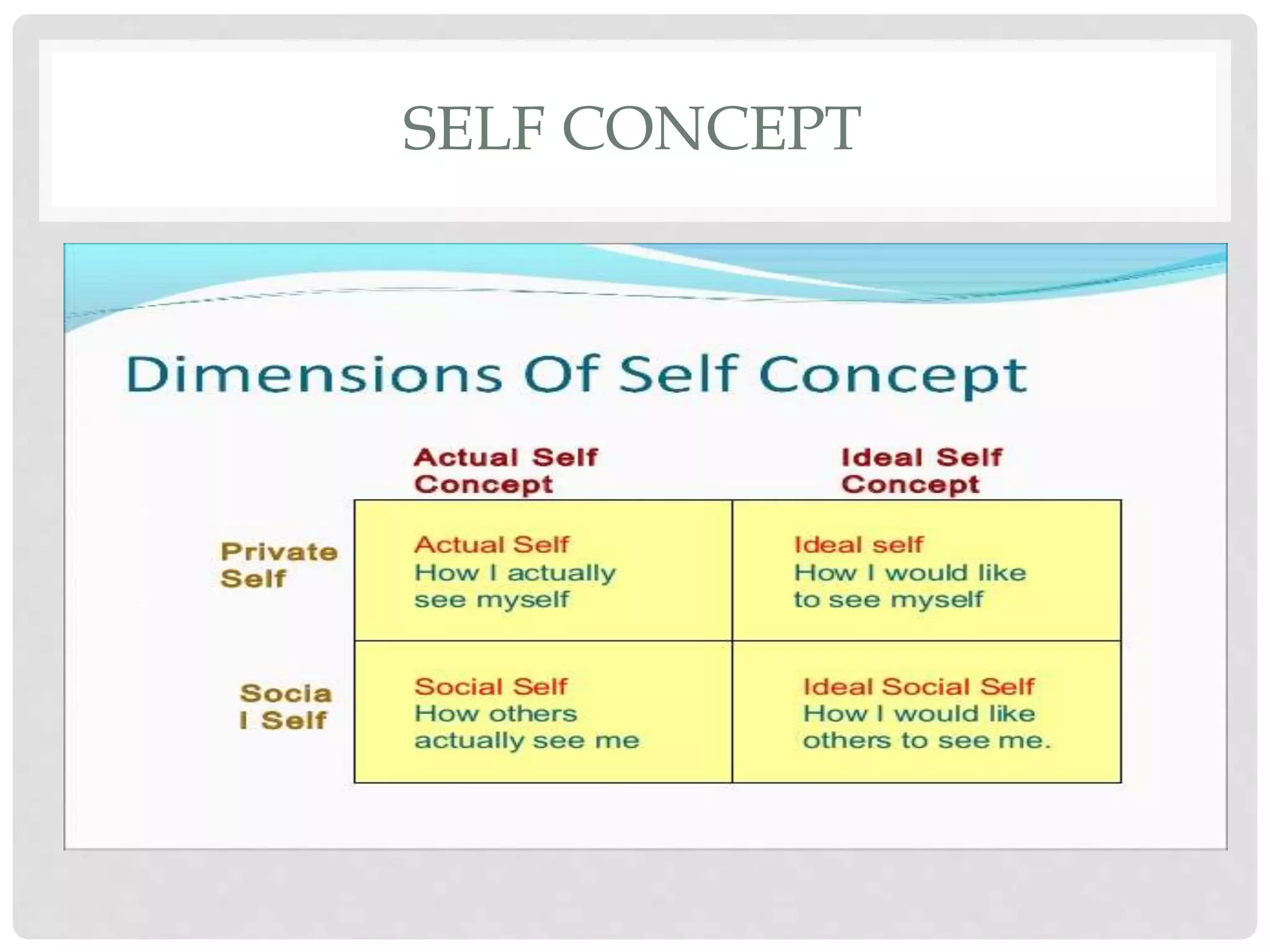 SELF CONCEPT

Dimensions Of Self Concept

| | Actual Self Concept | Ideal Self Concept |
|---|---|---|
| Private Self | Actual Self How I actually see myself | Ideal self How I would like to see myself |
| Socia l Self | Social Self How others actually see me | Ideal Social Self How I would like others to see me. |